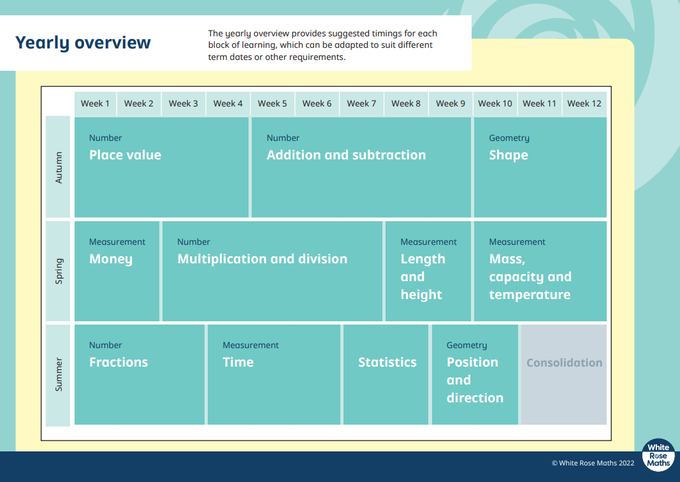 Yearly overview

The yearly overview provides suggested timings for each block of learning, which can be adapted to suit different term dates or other requirements.

| | Week 1 | Week 2 | Week 3 | Week 4 | Week 5 | Week 6 | Week 7 | Week 8 | Week 9 | Week 10 | Week 11 | Week 12 |
|---|---|---|---|---|---|---|---|---|---|---|---|---|
| Autumn | Number Place value | | | | Number Addition and subtraction | | | | | Geometry Shape | | |
| Spring | Measurement Money | | Number Multiplication and division | | | | | Measurement Length and height | | Measurement Mass, capacity and temperature | | |
| Summer | Number Fractions | | | Measurement Time | | | Statistics | | Geometry Position and direction | | Consolidation | |

White Rose Maths

© White Rose Maths 2022